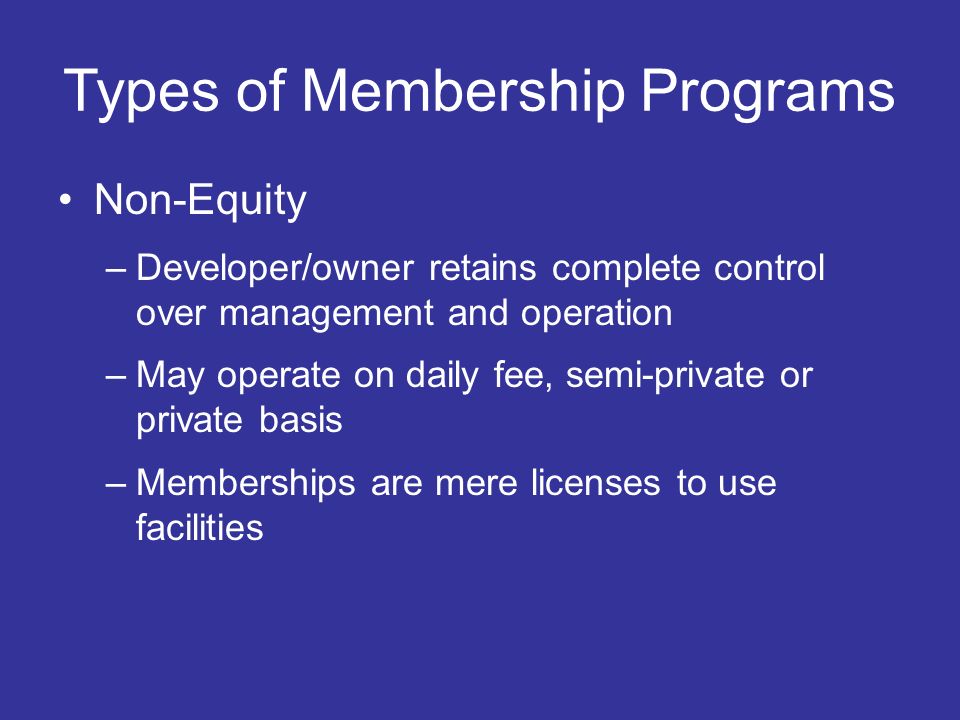 Types of Membership Programs

• Non-Equity

– Developer/owner retains complete control over management and operation

– May operate on daily fee, semi-private or private basis

– Memberships are mere licenses to use facilities